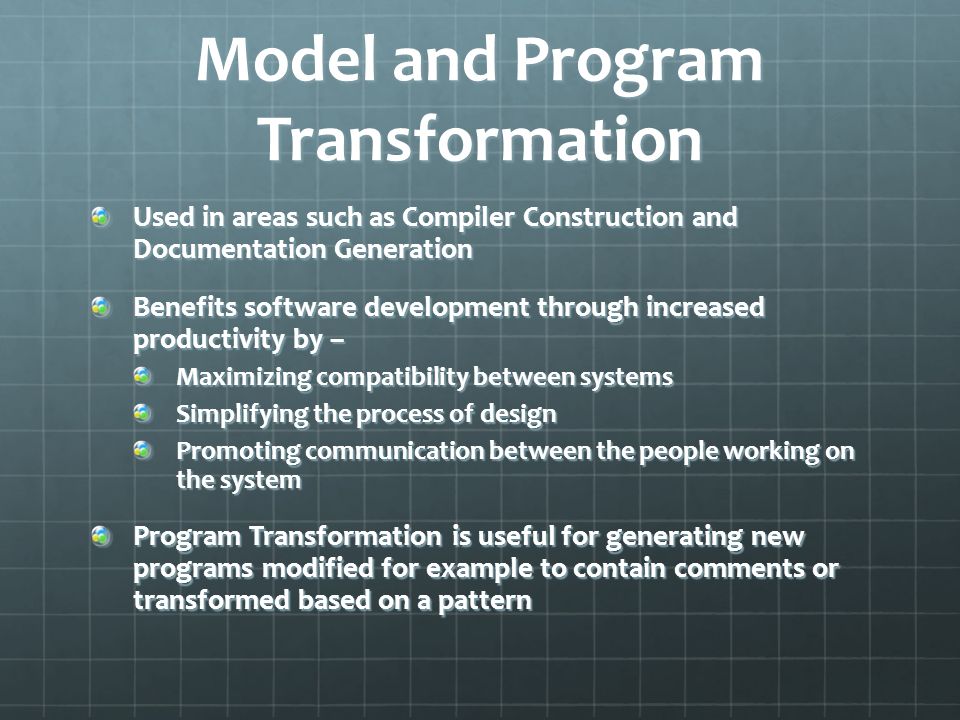 Model and Program Transformation

Used in areas such as Compiler Construction and Documentation Generation

Benefits software development through increased productivity by –

Maximizing compatibility between systems

Simplifying the process of design

Promoting communication between the people working on the system

Program Transformation is useful for generating new programs modified for example to contain comments or transformed based on a pattern